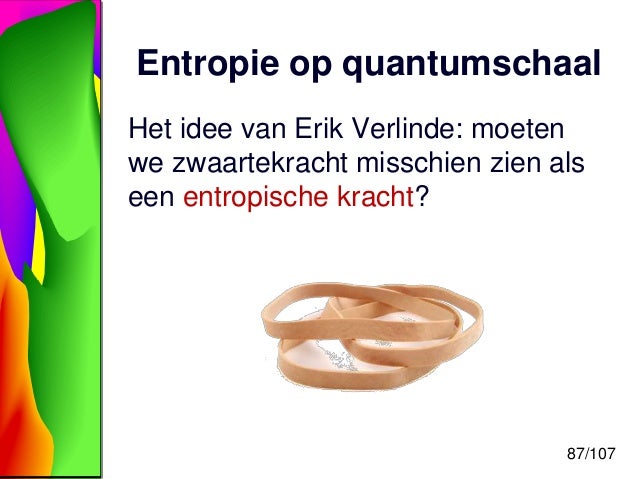 Entropie op quantumschaal

Het idee van Erik Verlinde: moeten we zwaartekracht misschien zien als een entropische kracht?

87/107